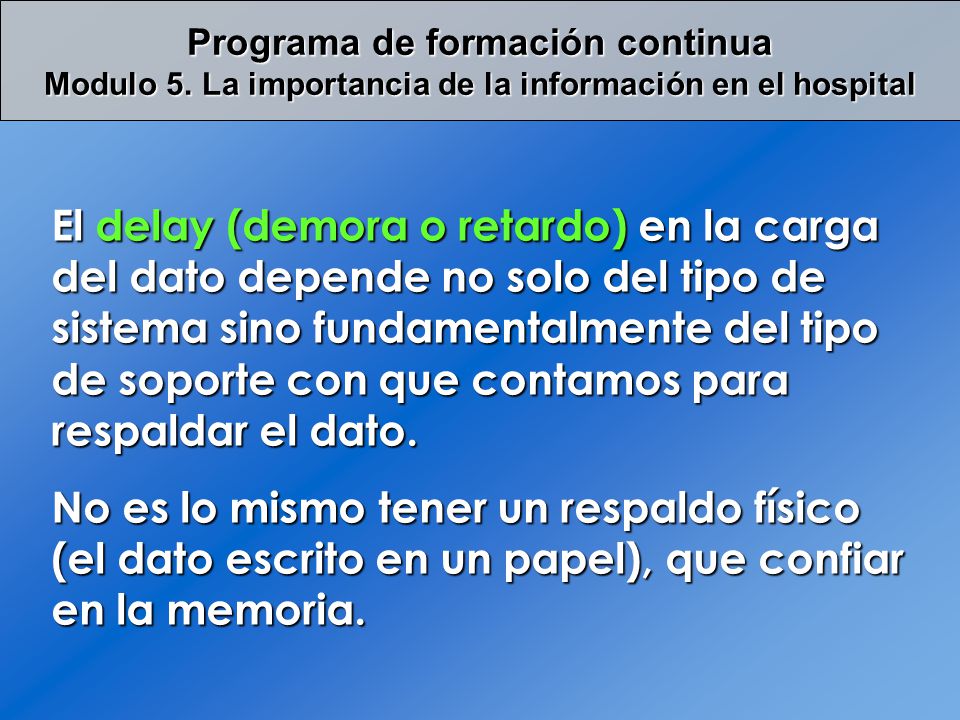 Programa de formación continua
Modulo 5. La importancia de la información en el hospital

El delay (demora o retardo) en la carga del dato depende no solo del tipo de sistema sino fundamentalmente del tipo de soporte con que contamos para respaldar el dato.

No es lo mismo tener un respaldo físico (el dato escrito en un papel), que confiar en la memoria.